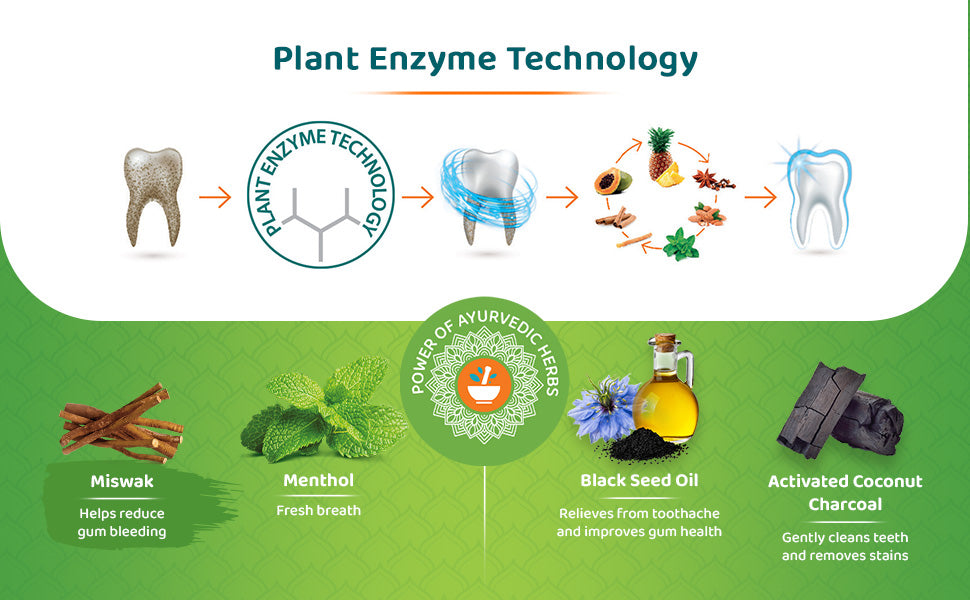 Plant Enzyme Technology

PLANT ENZYME TECHNOLOGY

POWER OF AYURVEDIC HERBS

Miswak
Helps reduce gum bleeding

Menthol
Fresh breath

Black Seed Oil
Relieves from toothache and improves gum health

Activated Coconut Charcoal
Gently cleans teeth and removes stains